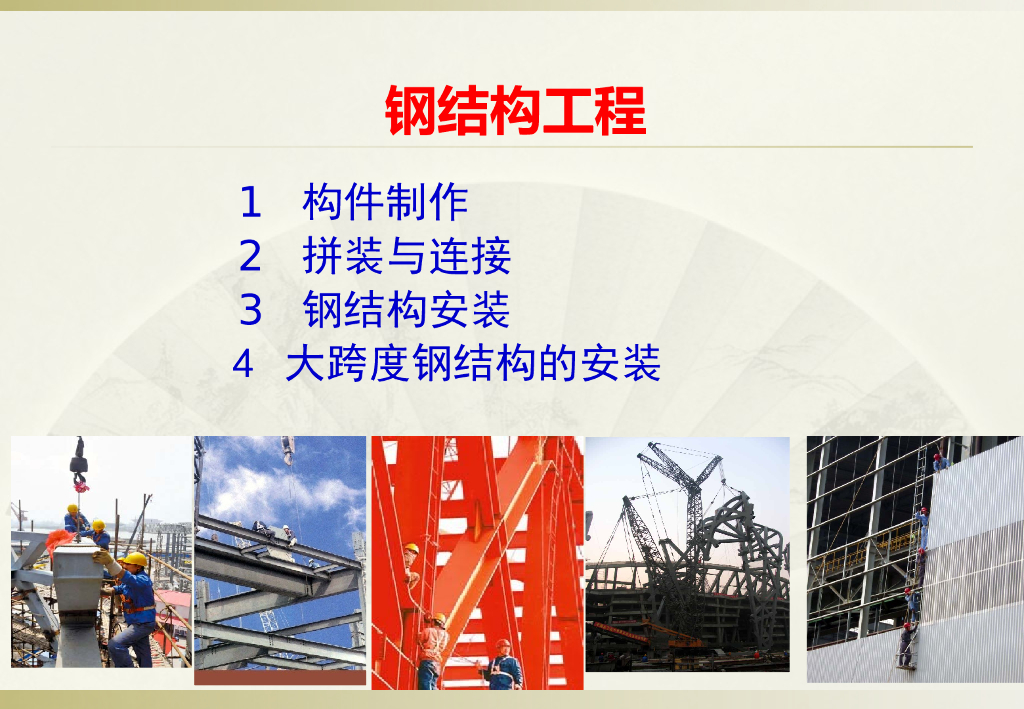 钢结构工程

1　构件制作
2　拼装与连接
3　钢结构安装
4　大跨度钢结构的安装